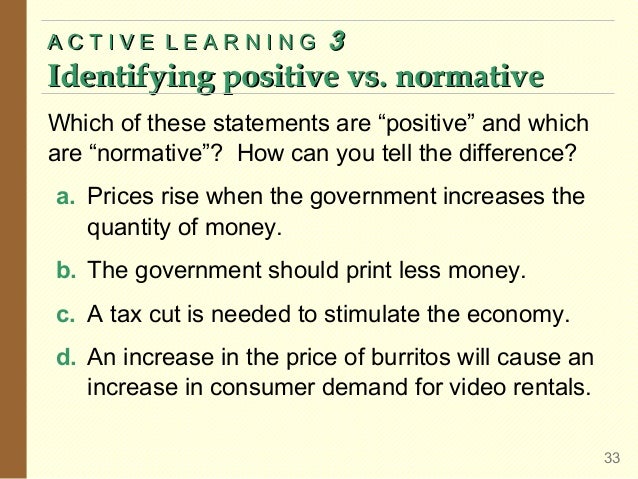 ACTIVE LEARNING 3
Identifying positive vs. normative

Which of these statements are “positive” and which are “normative”? How can you tell the difference?

a. Prices rise when the government increases the quantity of money.

b. The government should print less money.

c. A tax cut is needed to stimulate the economy.

d. An increase in the price of burritos will cause an increase in consumer demand for video rentals.

33